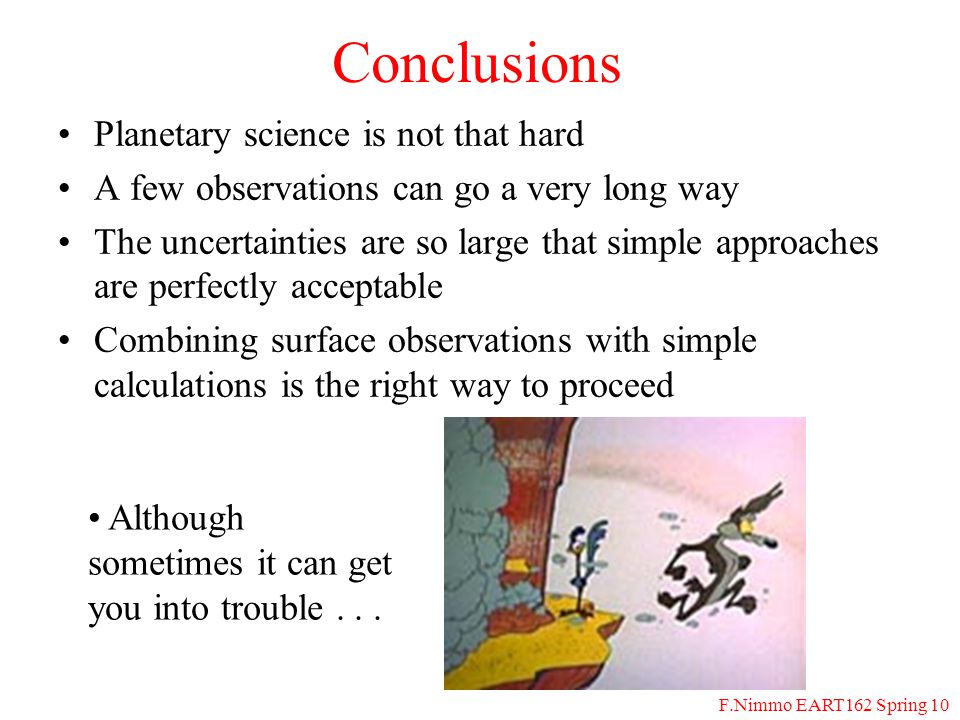 Conclusions

• Planetary science is not that hard
• A few observations can go a very long way
• The uncertainties are so large that simple approaches are perfectly acceptable
• Combining surface observations with simple calculations is the right way to proceed

• Although sometimes it can get you into trouble . . .

F.Nimmo EART162 Spring 10